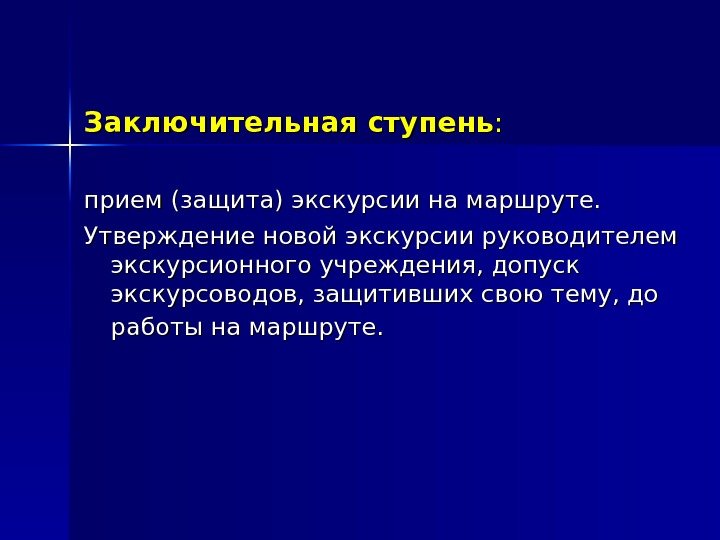 Заключительная ступень:

прием (защита) экскурсии на маршруте.

Утверждение новой экскурсии руководителем экскурсионного учреждения, допуск экскурсоводов, защитивших свою тему, до работы на маршруте.